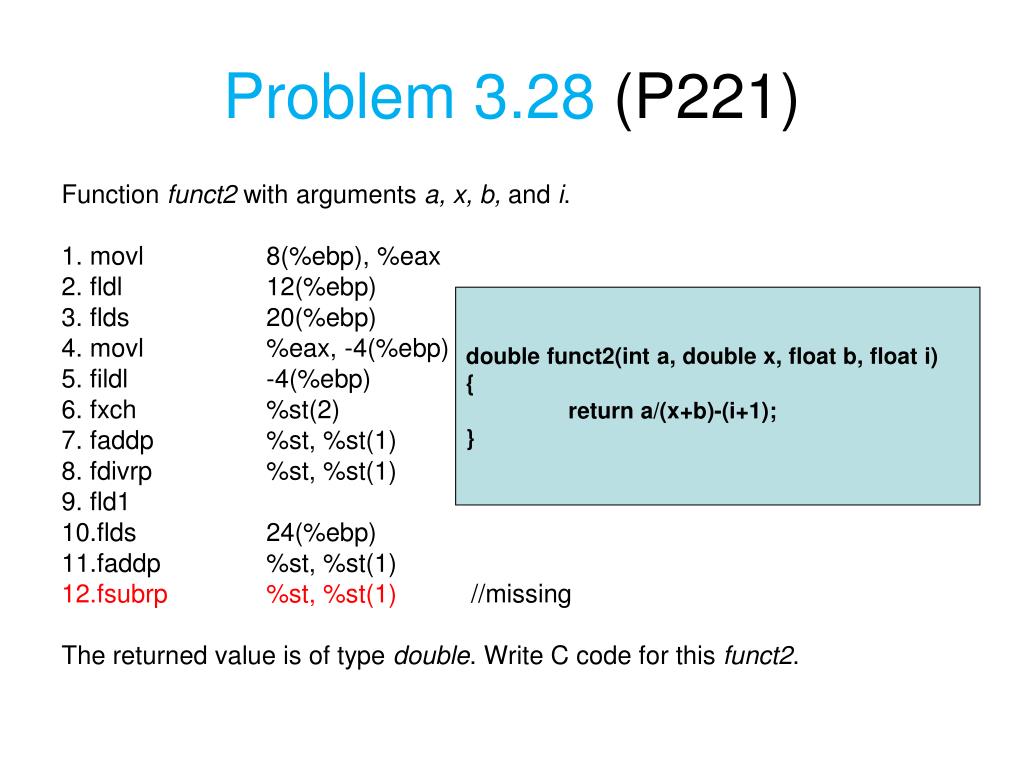 Problem 3.28 (P221)

Function funct2 with arguments a, x, b, and i.

1. movl 8(%ebp), %eax
2. fldl 12(%ebp)
3. flds 20(%ebp)
4. movl %eax, -4(%ebp)
5. fildl -4(%ebp)
6. fxch %st(2)
7. faddp %st, %st(1)
8. fdivrp %st, %st(1)
9. fld1
10.flds 24(%ebp)
11.faddp %st, %st(1)
12.fsubrp %st, %st(1) //missing

double funct2(int a, double x, float b, float i)
{
return a/(x+b)-(i+1);
}

The returned value is of type double. Write C code for this funct2.